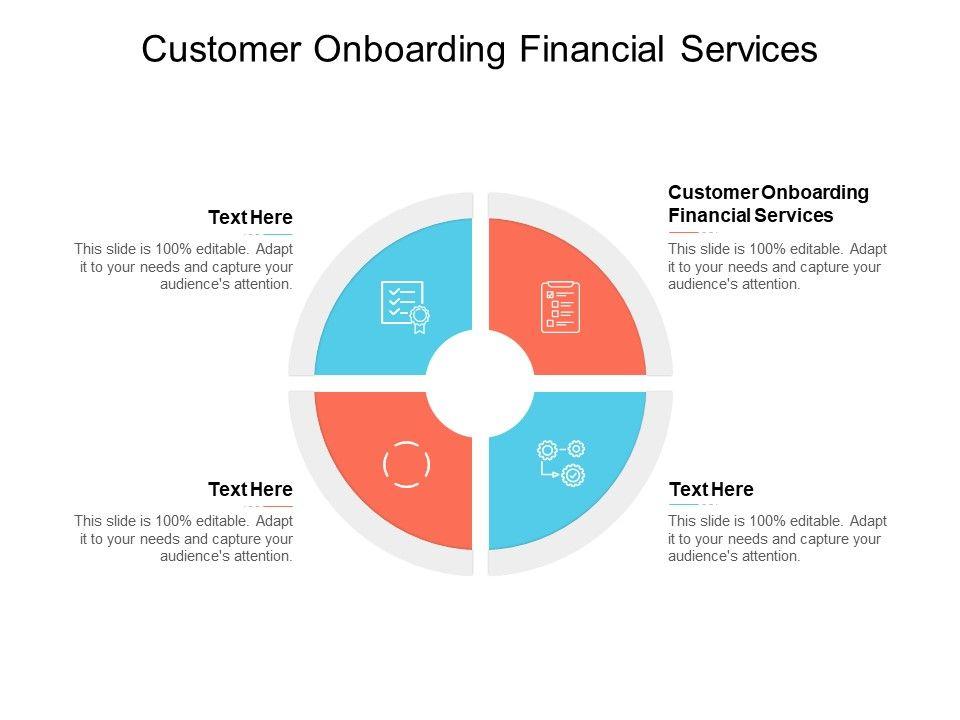 Customer Onboarding Financial Services

Text Here

This slide is 100% editable. Adapt it to your needs and capture your audience's attention.

Customer Onboarding Financial Services

This slide is 100% editable. Adapt it to your needs and capture your audience's attention.

Text Here

This slide is 100% editable. Adapt it to your needs and capture your audience's attention.

Text Here

This slide is 100% editable. Adapt it to your needs and capture your audience's attention.